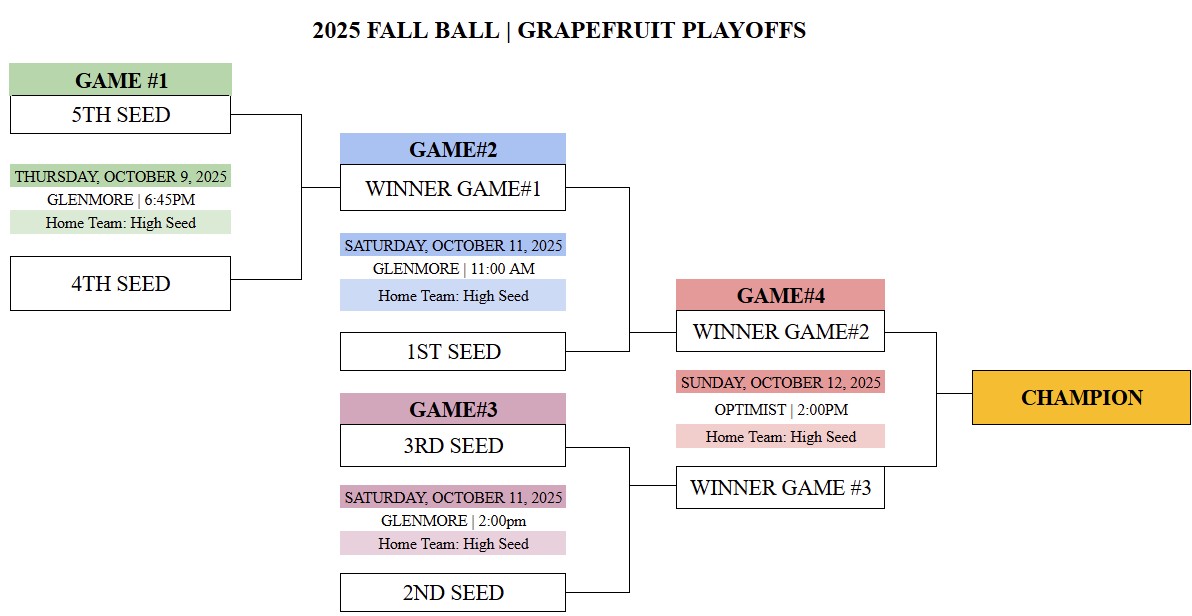 2025 FALL BALL | GRAPEFRUIT PLAYOFFS

GAME #1

5TH SEED

THURSDAY, OCTOBER 9, 2025

GLENMORE | 6:45PM

Home Team: High Seed

4TH SEED

GAME#2

WINNER GAME#1

SATURDAY, OCTOBER 11, 2025

GLENMORE | 11:00 AM

Home Team: High Seed

1ST SEED

GAME#3

3RD SEED

SATURDAY, OCTOBER 11, 2025

GLENMORE | 2:00pm

Home Team: High Seed

2ND SEED

GAME#4

WINNER GAME#2

SUNDAY, OCTOBER 12, 2025

OPTIMIST | 2:00PM

Home Team: High Seed

WINNER GAME #3

CHAMPION